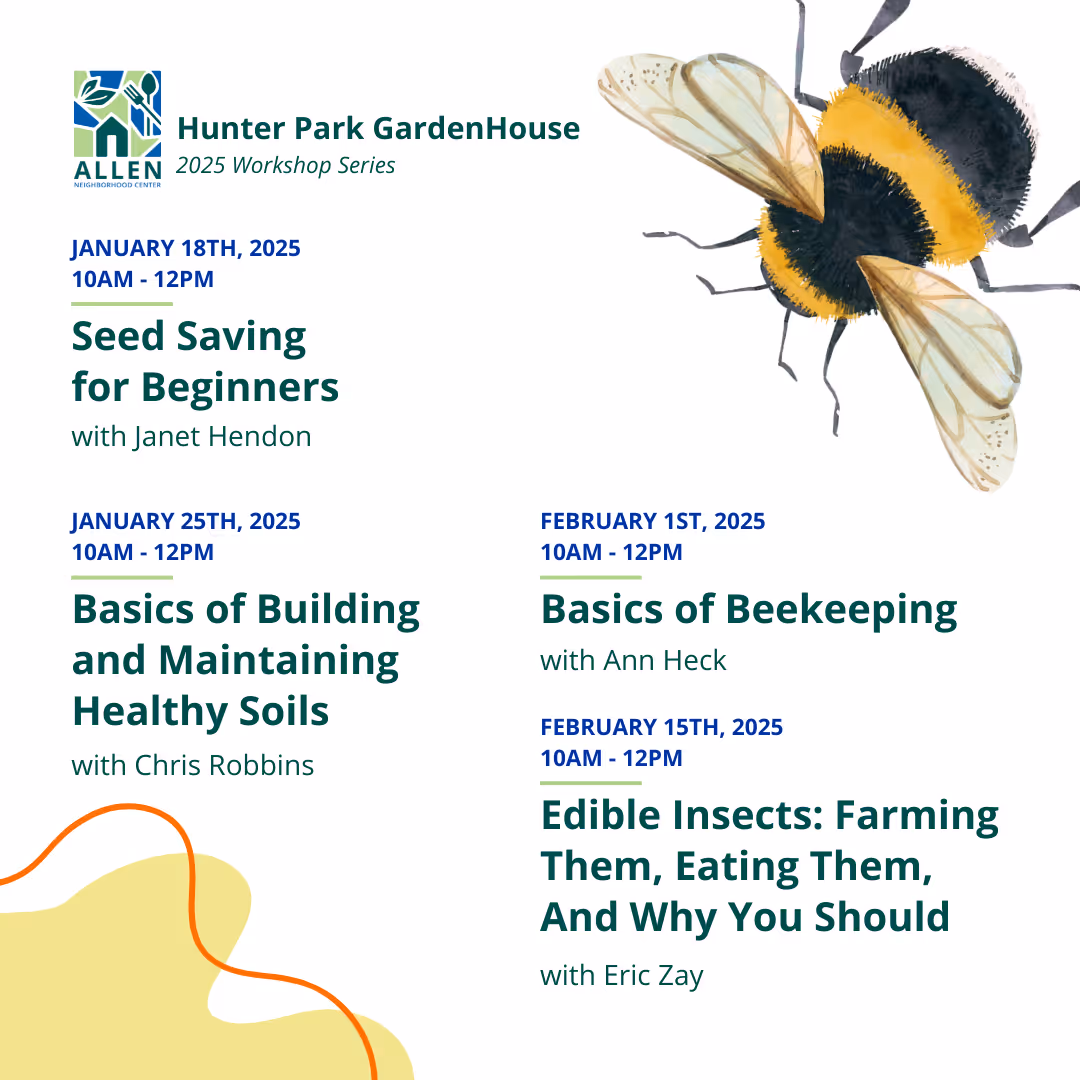 ALLEN
NEIGHBORHOOD CENTER

Hunter Park GardenHouse
2025 Workshop Series

JANUARY 18TH, 2025
10AM - 12PM

Seed Saving for Beginners
with Janet Hendon

JANUARY 25TH, 2025
10AM - 12PM

Basics of Building and Maintaining Healthy Soils
with Chris Robbins

FEBRUARY 1ST, 2025
10AM - 12PM

Basics of Beekeeping
with Ann Heck

FEBRUARY 15TH, 2025
10AM - 12PM

Edible Insects: Farming Them, Eating Them, And Why You Should
with Eric Zay